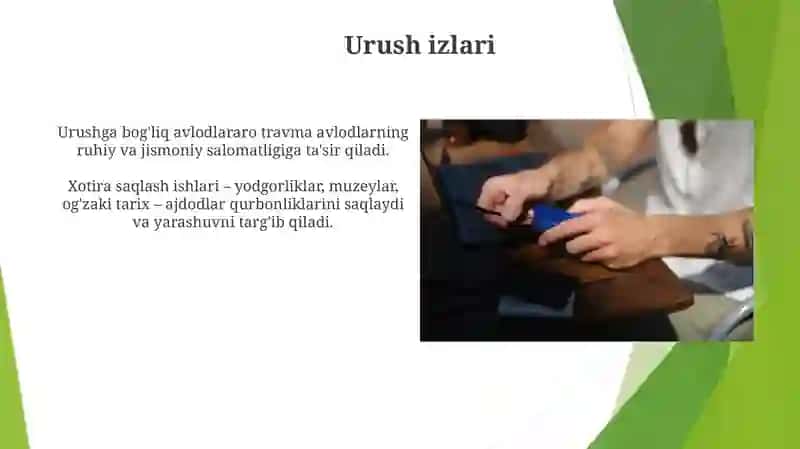 Urush izlari

Urushga bog'liq avlodlararo travma avlodlarning ruhiy va jismoniy salomatligiga ta'sir qiladi.

Xotira saqlash ishlari – yodgorliklar, muzeylar, og'zaki tarix – ajdodlar qurbonliklarini saqlaydi va yarashuvni targ'ib qiladi.